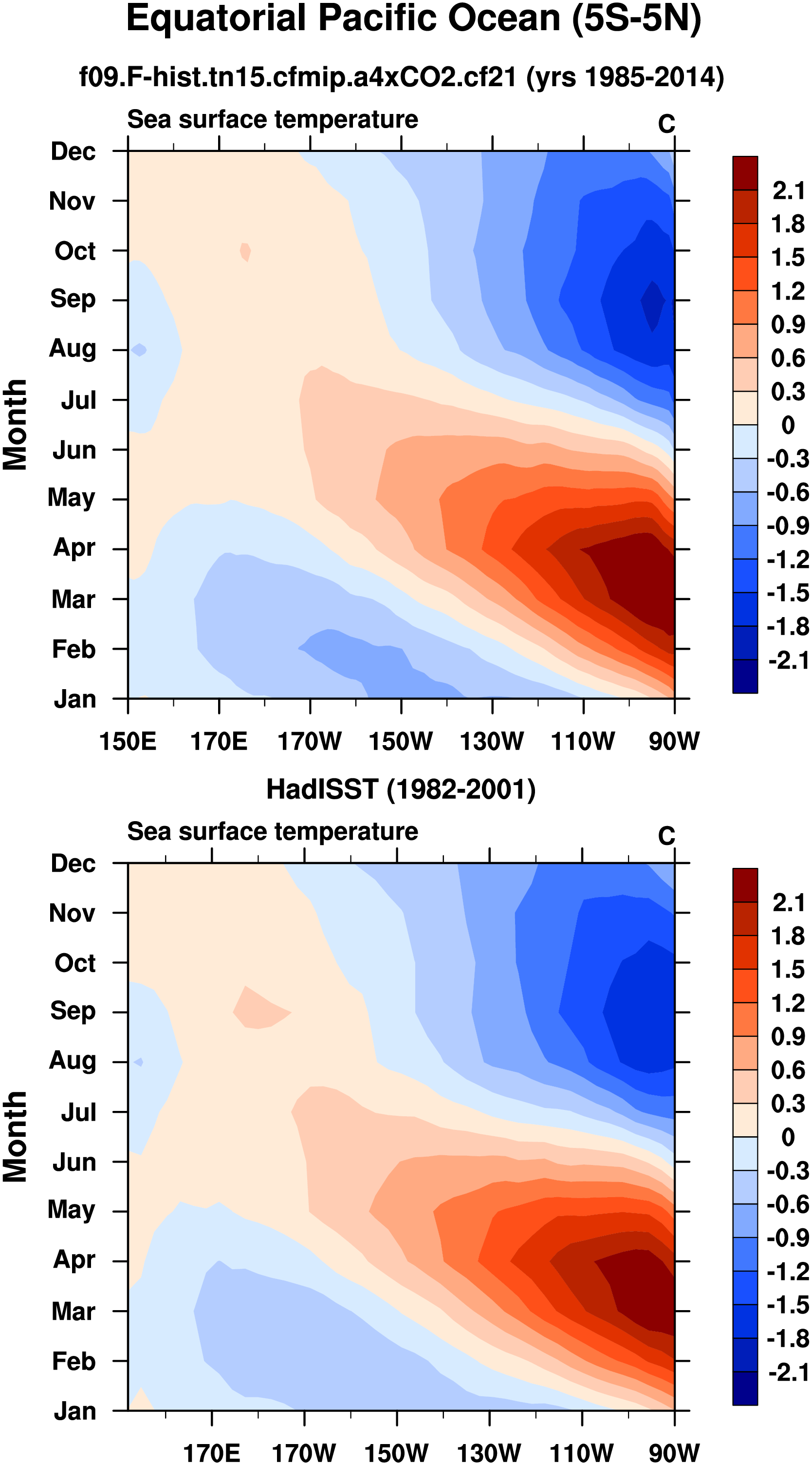 Equatorial Pacific Ocean (5S-5N)

f09.F-hist.tn15.cfmip.a4xCO2.cf21 (yrs 1985-2014)

Sea surface temperature

C

Month

Dec
Nov
Oct
Sep
Aug
Jul
Jun
May
Apr
Mar
Feb
Jan

150E 170E 170W 150W 130W 110W 90W

2.1
1.8
1.5
1.2
0.9
0.6
0.3
0
-0.3
-0.6
-0.9
-1.2
-1.5
-1.8
-2.1

HadISST (1982-2001)

Sea surface temperature

C

Month

Dec
Nov
Oct
Sep
Aug
Jul
Jun
May
Apr
Mar
Feb
Jan

170E 170W 150W 130W 110W 90W

2.1
1.8
1.5
1.2
0.9
0.6
0.3
0
-0.3
-0.6
-0.9
-1.2
-1.5
-1.8
-2.1